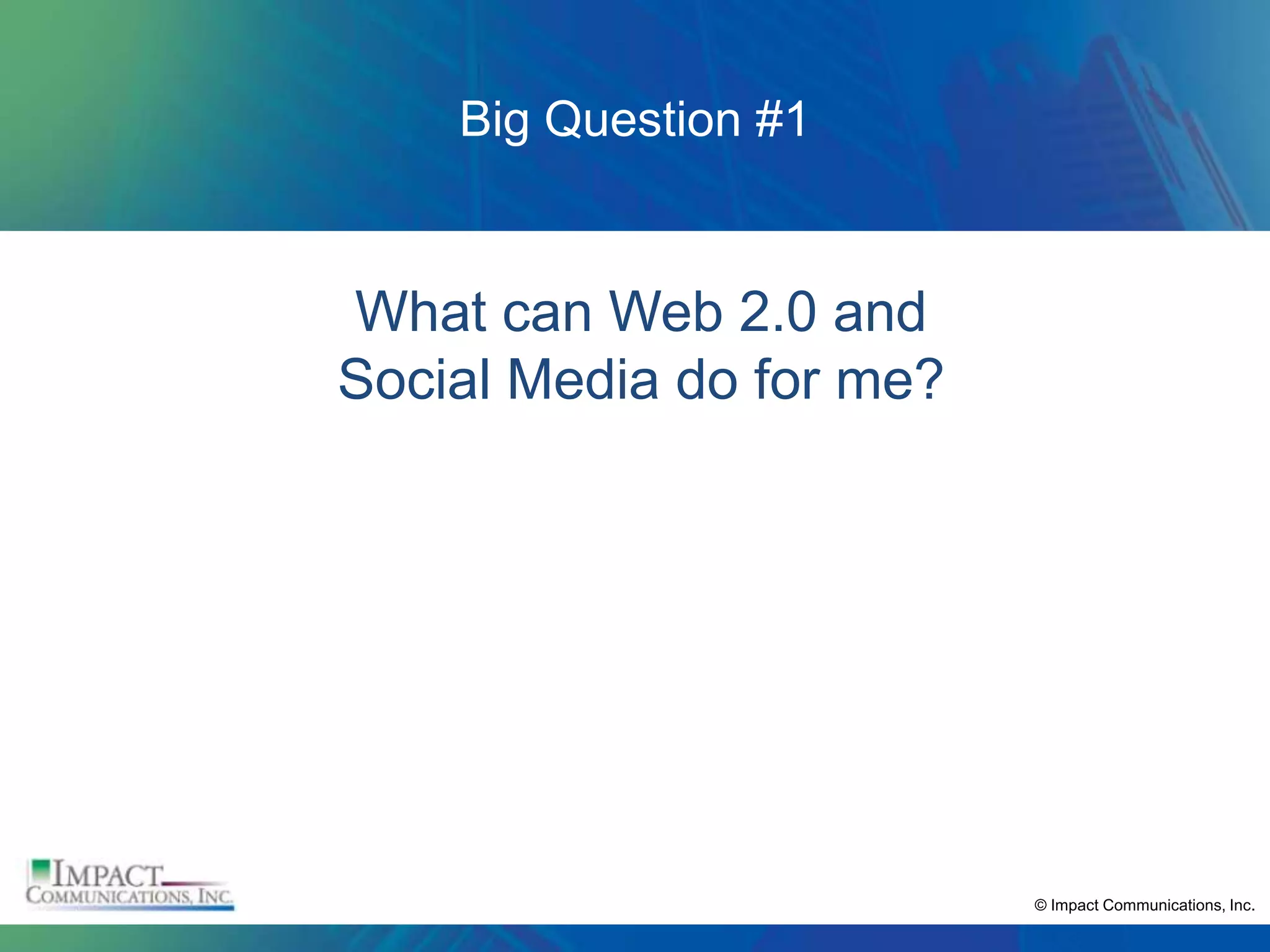 Big Question #1

What can Web 2.0 and Social Media do for me?

IMPACT COMMUNICATIONS, INC.

© Impact Communications, Inc.